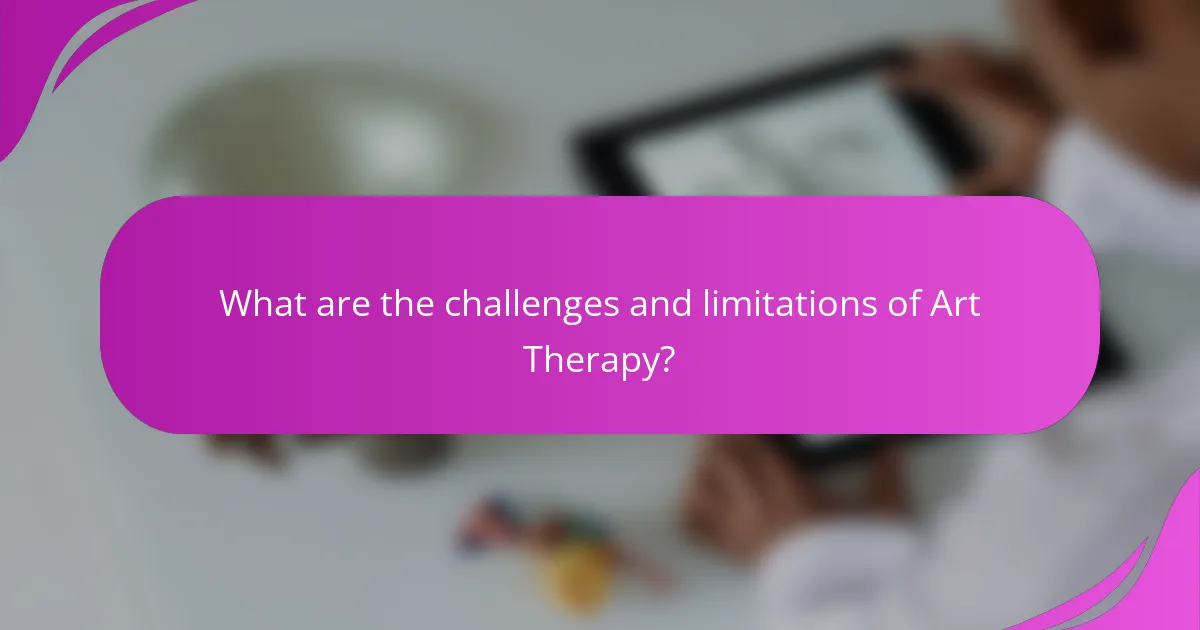 What are the challenges and limitations of Art Therapy?